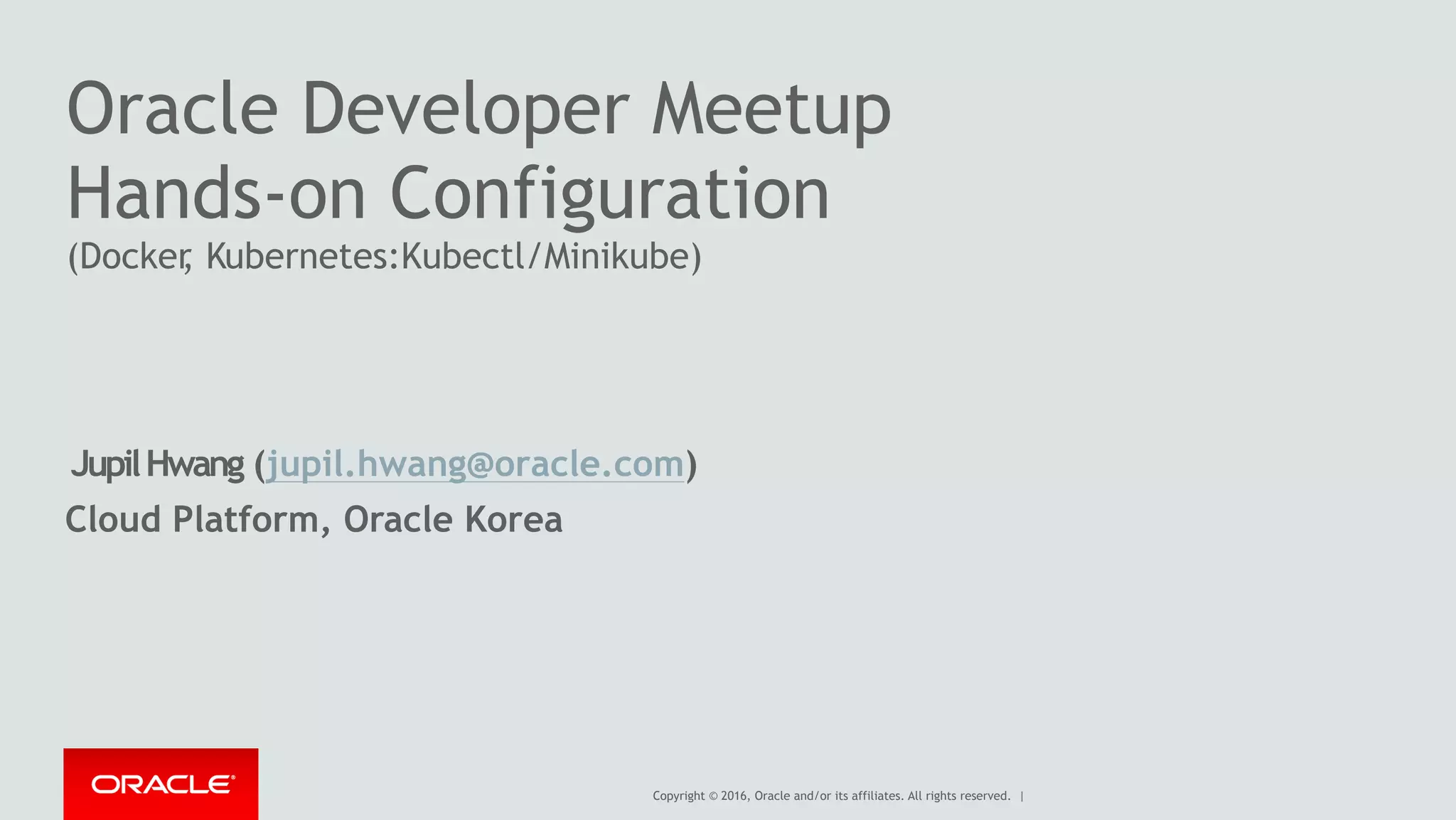 Oracle Developer Meetup
Hands-on Configuration
(Docker, Kubernetes:Kubectl/Minikube)

Jupil Hwang (jupil.hwang@oracle.com)
Cloud Platform, Oracle Korea

ORACLE®

Copyright © 2016, Oracle and/or its affiliates. All rights reserved. |